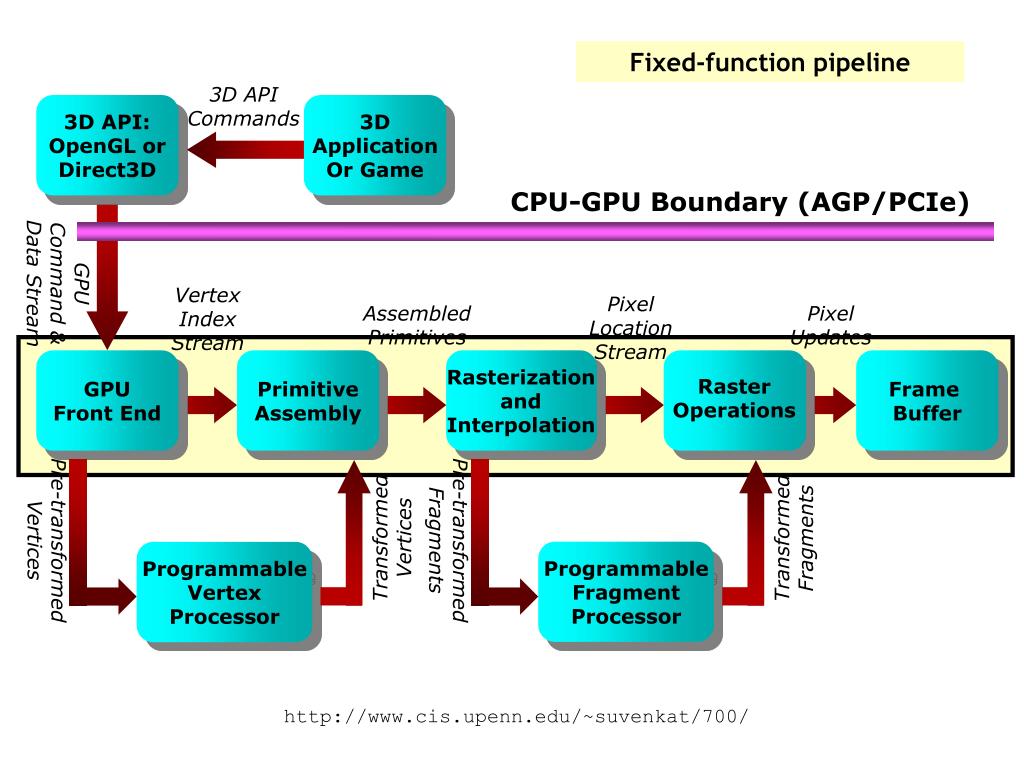 Fixed-function pipeline

3D API: OpenGL or Direct3D

3D API Commands

3D Application Or Game

CPU-GPU Boundary (AGP/PCIe)

GPU Command & Data Stream

Vertex Index Stream

Assembled Primitives

Pixel Location Stream

Pixel Updates

GPU Front End

Primitive Assembly

Rasterization and Interpolation

Raster Operations

Frame Buffer

Pre-transformed Vertices

Transformed Vertices

Pre-transformed Fragments

Transformed Fragments

Programmable Vertex Processor

Programmable Fragment Processor

http://www.cis.upenn.edu/~suvenkat/700/